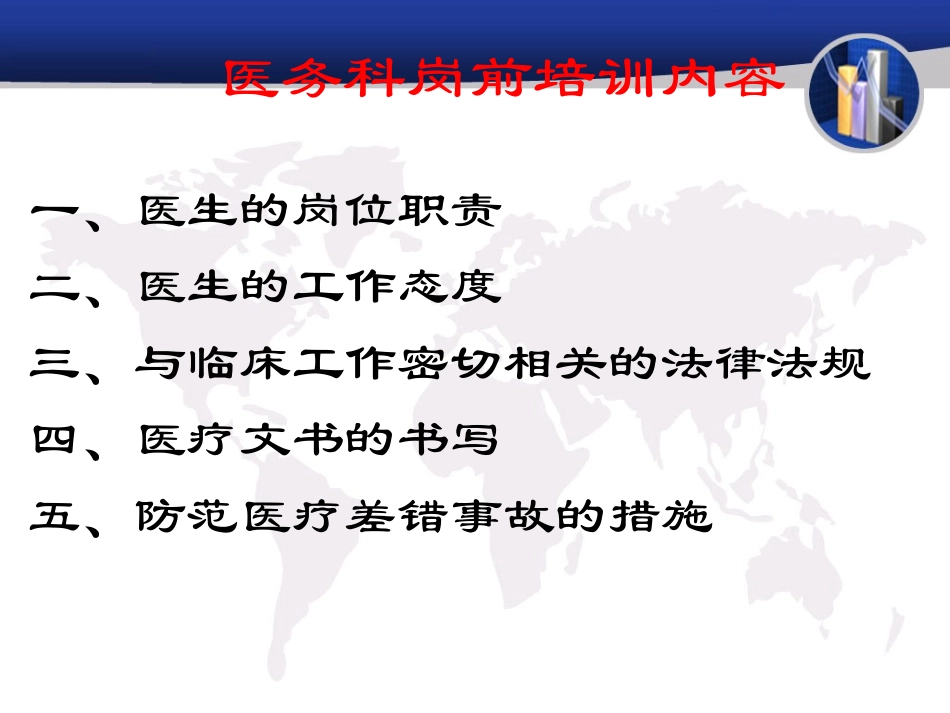 医务科岗前培训内容

一、医生的岗位职责

二、医生的工作态度

三、与临床工作密切相关的法律法规

四、医疗文书的书写

五、防范医疗差错事故的措施